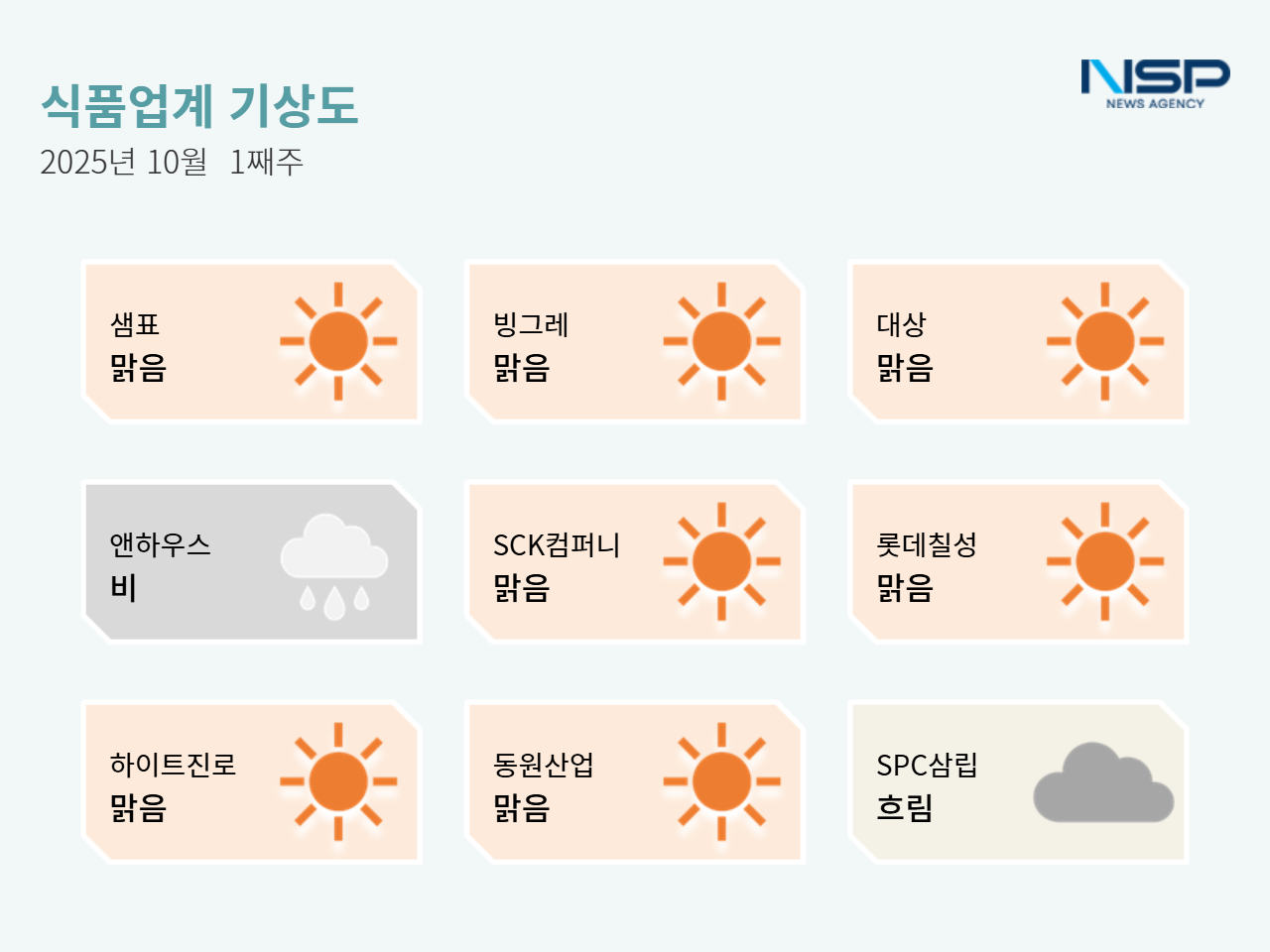 식품업계 기상도
2025년 10월 1째주

NSP
NEWS AGENCY

샘표
맑음

빙그레
맑음

대상
맑음

앤하우스
비

SCK컴퍼니
맑음

롯데칠성
맑음

하이트진로
맑음

동원산업
맑음

SPC삼립
흐림